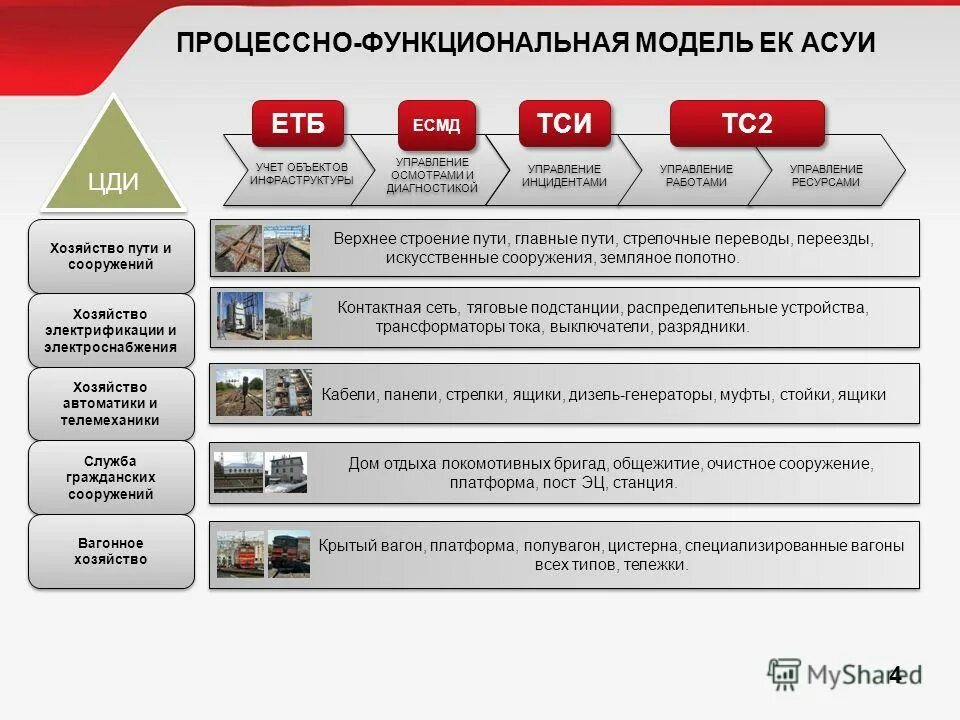 ПРОЦЕССНО-ФУНКЦИОНАЛЬНАЯ МОДЕЛЬ ЕК АСУИ

ЦДИ

ЕТБ

ЕСМД

ТСИ

ТС2

УЧЕТ ОБЪЕКТОВ ИНФРАСТРУКТУРЫ

УПРАВЛЕНИЕ ОСМОТРАМИ И ДИАГНОСТИКОЙ

УПРАВЛЕНИЕ ИНЦИДЕНТАМИ

УПРАВЛЕНИЕ РАБОТАМИ

УПРАВЛЕНИЕ РЕСУРСАМИ

Хозяйство пути и сооружений

Верхнее строение пути, главные пути, стрелочные переводы, переезды, искусственные сооружения, земляное полотно.

Хозяйство электрификации и электроснабжения

Контактная сеть, тяговые подстанции, распределительные устройства, трансформаторы тока, выключатели, разрядники.

Хозяйство автоматики и телемеханики

Кабели, панели, стрелки, ящики, дизель-генераторы, муфты, стойки, ящики

Служба гражданских сооружений

Дом отдыха локомотивных бригад, общежитие, очистное сооружение, платформа, пост ЭЦ, станция.

Вагонное хозяйство

Крытый вагон, платформа, полувагон, цистерна, специализированные вагоны всех типов, тележки.

MyShared

4